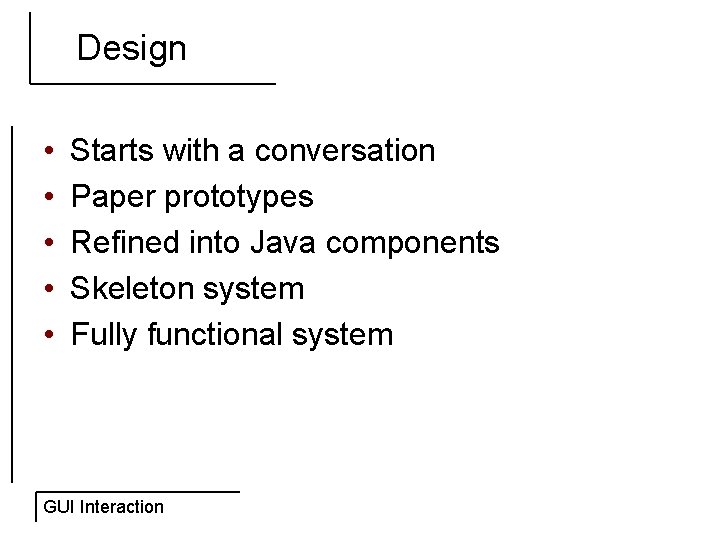 Design

• Starts with a conversation
• Paper prototypes
• Refined into Java components
• Skeleton system
• Fully functional system

GUI Interaction